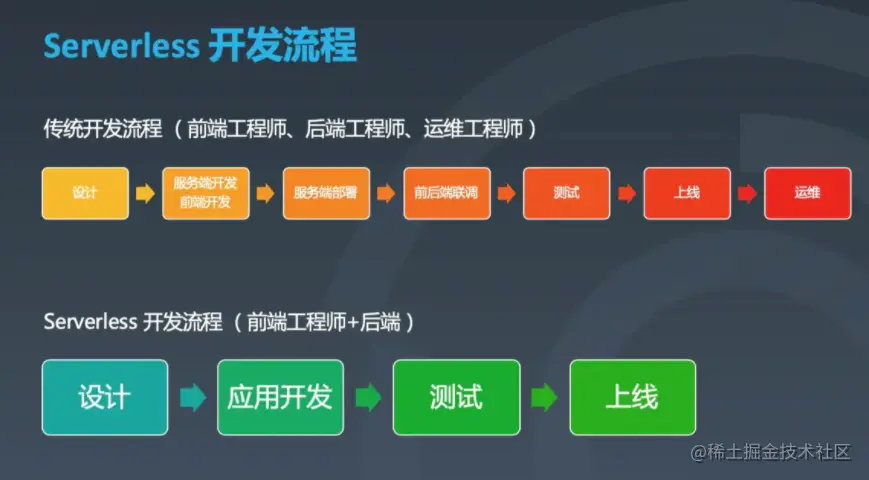 Serverless 开发流程

传统开发流程（前端工程师、后端工程师、运维工程师）

设计

服务端开发
前端开发

服务端部署

前后端联调

测试

上线

运维

Serverless 开发流程（前端工程师+后端）

设计

应用开发

测试

上线

@稀土掘金技术社区